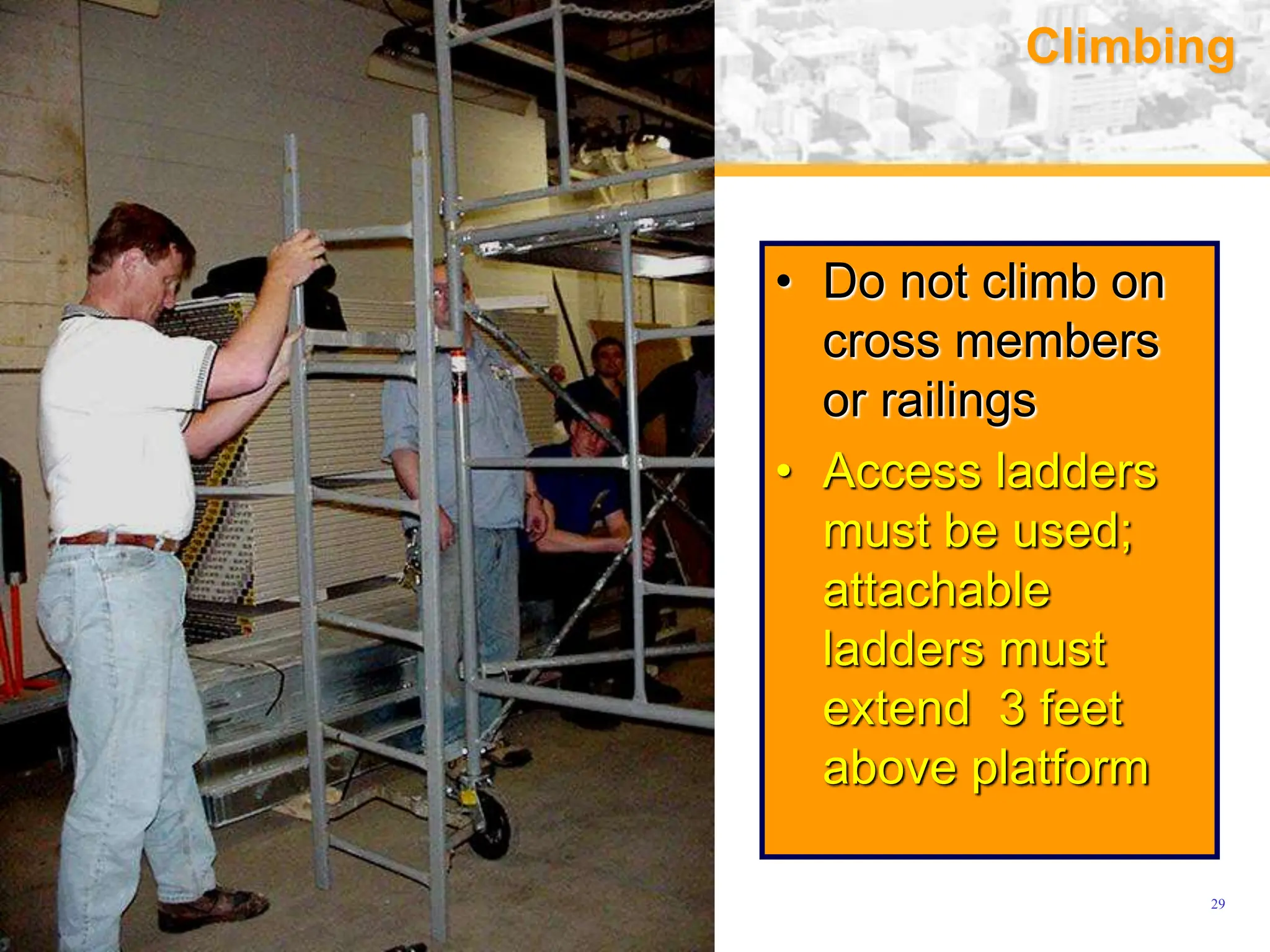 Climbing

• Do not climb on cross members or railings

• Access ladders must be used; attachable ladders must extend 3 feet above platform

29